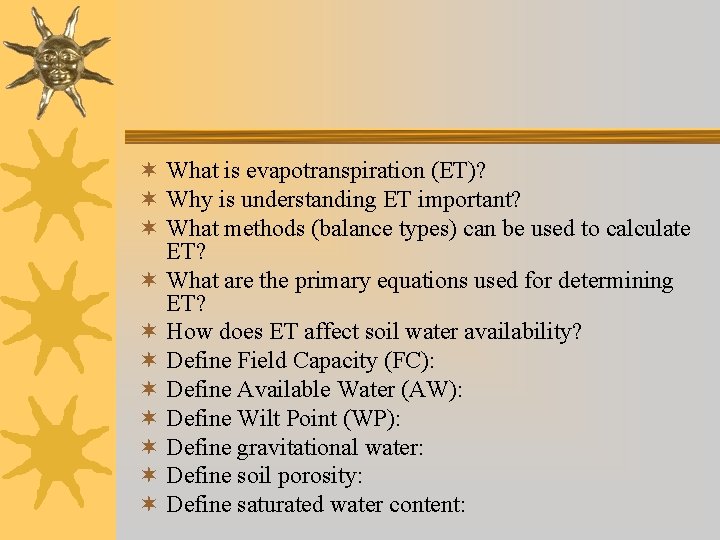 ✶ What is evapotranspiration (ET)?
✶ Why is understanding ET important?
✶ What methods (balance types) can be used to calculate ET?
✶ What are the primary equations used for determining ET?
✶ How does ET affect soil water availability?
✶ Define Field Capacity (FC):
✶ Define Available Water (AW):
✶ Define Wilt Point (WP):
✶ Define gravitational water:
✶ Define soil porosity:
✶ Define saturated water content: